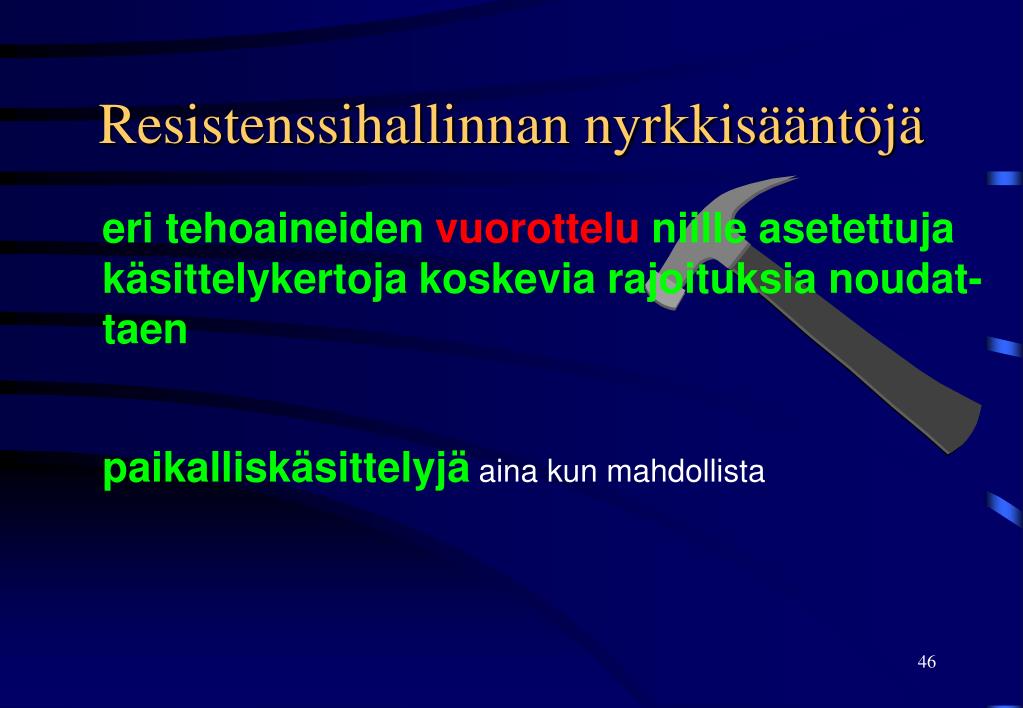 Resistenssihallinnan nyrkkisääntöjä

eri tehoaineiden vuorottelu niille asetettuja käsittelykertoja koskevia rajoituksia noudattaen

paikalliskäsittelyjä aina kun mahdollista

46